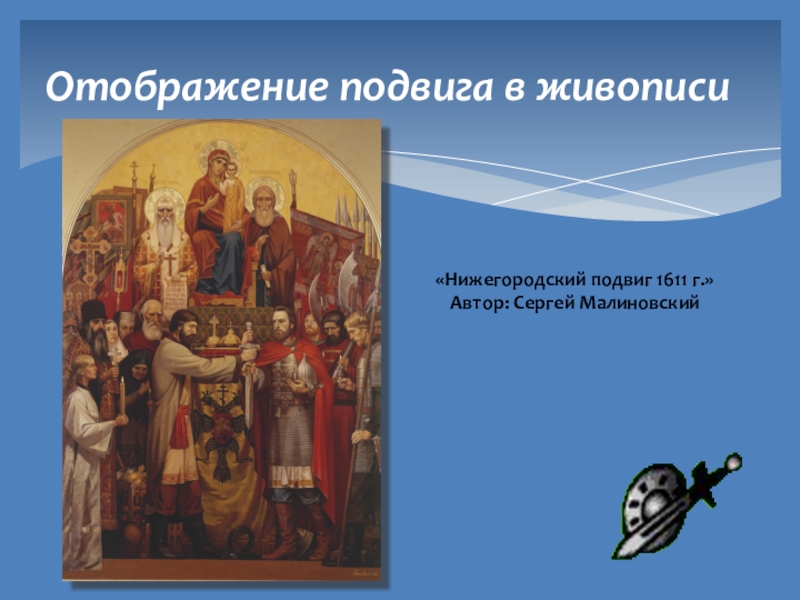 Отображение подвига в живописи

«Нижегородский подвиг 1611 г.»
Автор: Сергей Малиновский